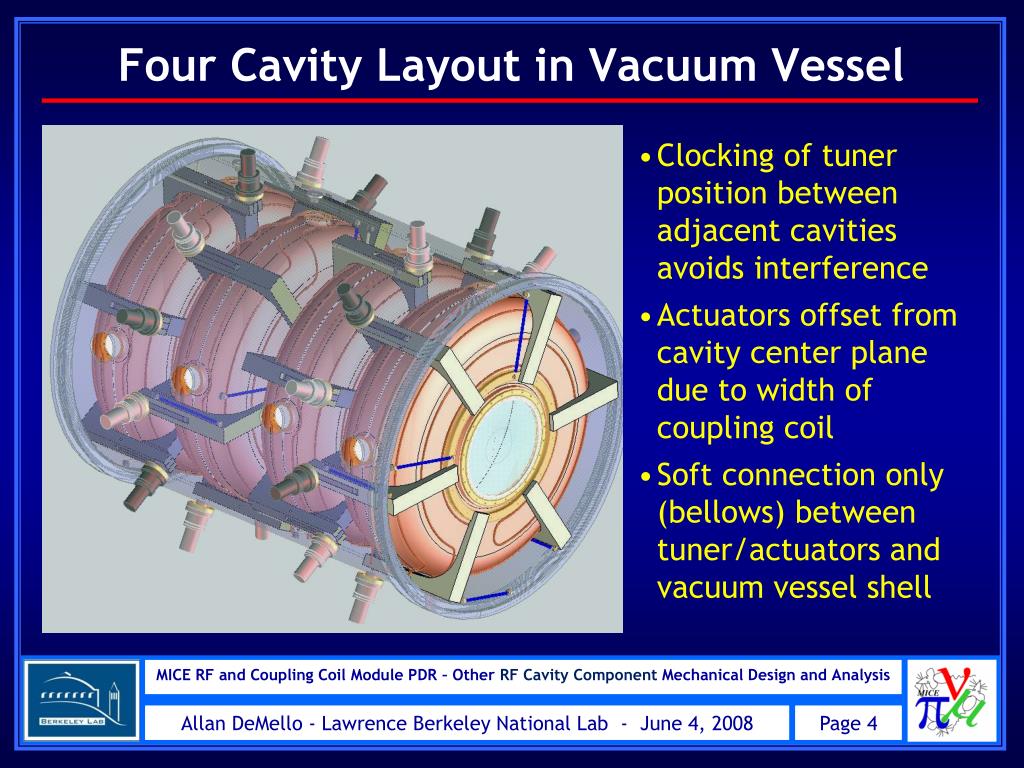 Four Cavity Layout in Vacuum Vessel

• Clocking of tuner position between adjacent cavities avoids interference

• Actuators offset from cavity center plane due to width of coupling coil

• Soft connection only (bellows) between tuner/actuators and vacuum vessel shell

BERKELEY LAB

MICE RF and Coupling Coil Module PDR – Other RF Cavity Component Mechanical Design and Analysis

Allan DeMello - Lawrence Berkeley National Lab - June 4, 2008

Page 4

MICE